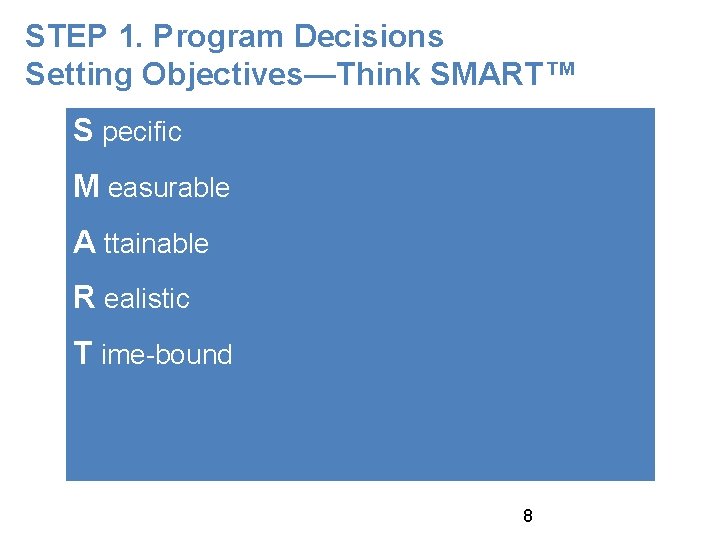 STEP 1. Program Decisions
Setting Objectives—Think SMART™

S pecific

M easurable

A ttainable

R ealistic

T ime-bound

8